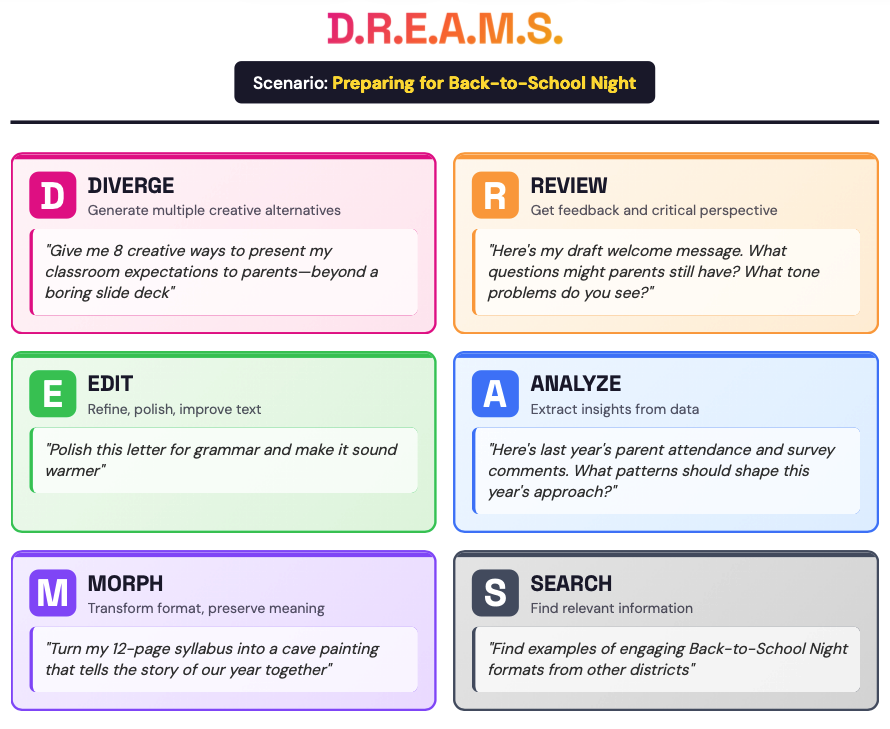 D.R.E.A.M.S.

Scenario: Preparing for Back-to-School Night

D
DIVERGE
Generate multiple creative alternatives

"Give me 8 creative ways to present my classroom expectations to parents—beyond a boring slide deck"

R
REVIEW
Get feedback and critical perspective

"Here's my draft welcome message. What questions might parents still have? What tone problems do you see?"

E
EDIT
Refine, polish, improve text

"Polish this letter for grammar and make it sound warmer"

A
ANALYZE
Extract insights from data

"Here's last year's parent attendance and survey comments. What patterns should shape this year's approach?"

M
MORPH
Transform format, preserve meaning

"Turn my 12-page syllabus into a cave painting that tells the story of our year together"

S
SEARCH
Find relevant information

"Find examples of engaging Back-to-School Night formats from other districts"